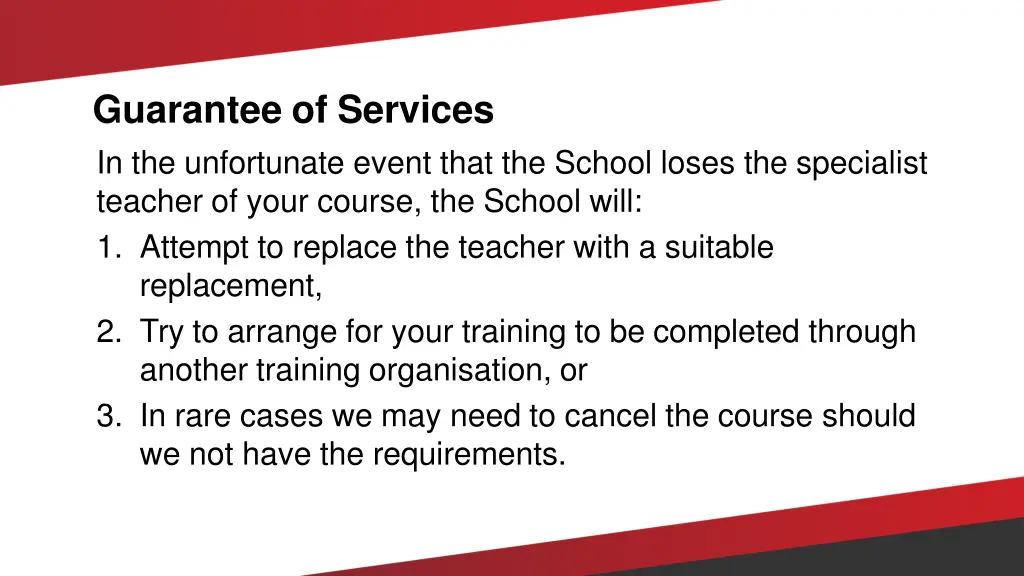 Guarantee of Services

In the unfortunate event that the School loses the specialist teacher of your course, the School will:

1. Attempt to replace the teacher with a suitable replacement,
2. Try to arrange for your training to be completed through another training organisation, or
3. In rare cases we may need to cancel the course should we not have the requirements.